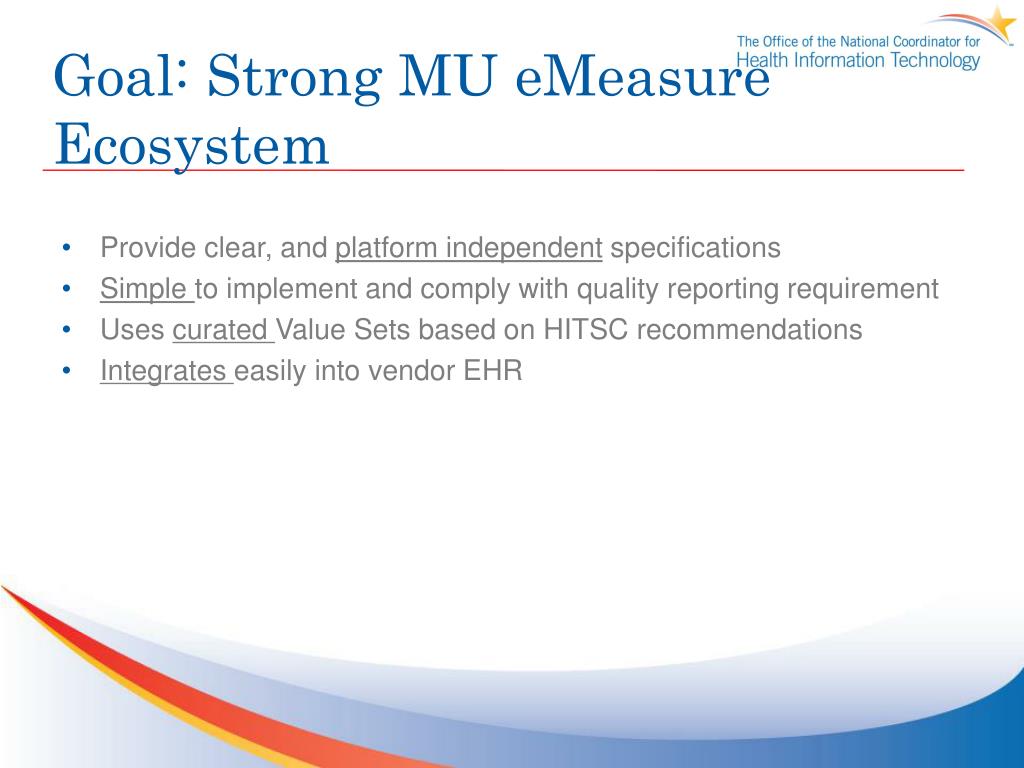 The Office of the National Coordinator for Health Information Technology

Goal: Strong MU eMeasure Ecosystem

• Provide clear, and platform independent specifications
• Simple to implement and comply with quality reporting requirement
• Uses curated Value Sets based on HITSC recommendations
• Integrates easily into vendor EHR